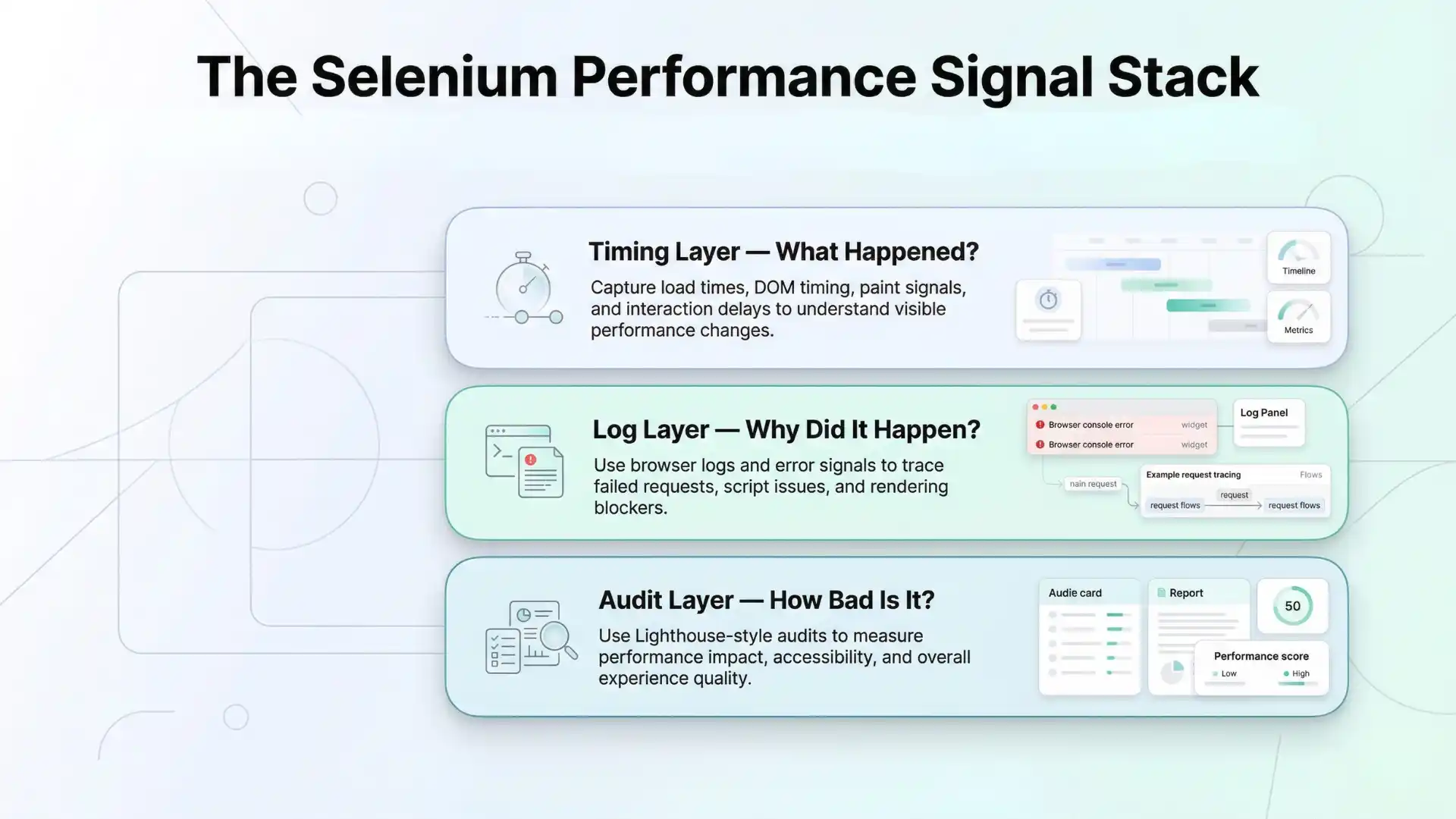 The Selenium Performance Signal Stack

Timing Layer — What Happened?

Capture load times, DOM timing, paint signals, and interaction delays to understand visible performance changes.

Timeline

Metrics

Log Layer — Why Did It Happen?

Use browser logs and error signals to trace failed requests, script issues, and rendering blockers.

Browser console error widget

Browser console error widget

Log Panel

nain request

Example request tracing

Flows

request

request flows

request flows

Audit Layer — How Bad Is It?

Use Lighthouse-style audits to measure performance impact, accessibility, and overall experience quality.

Audie card

Report

50

Performance score

Low

High